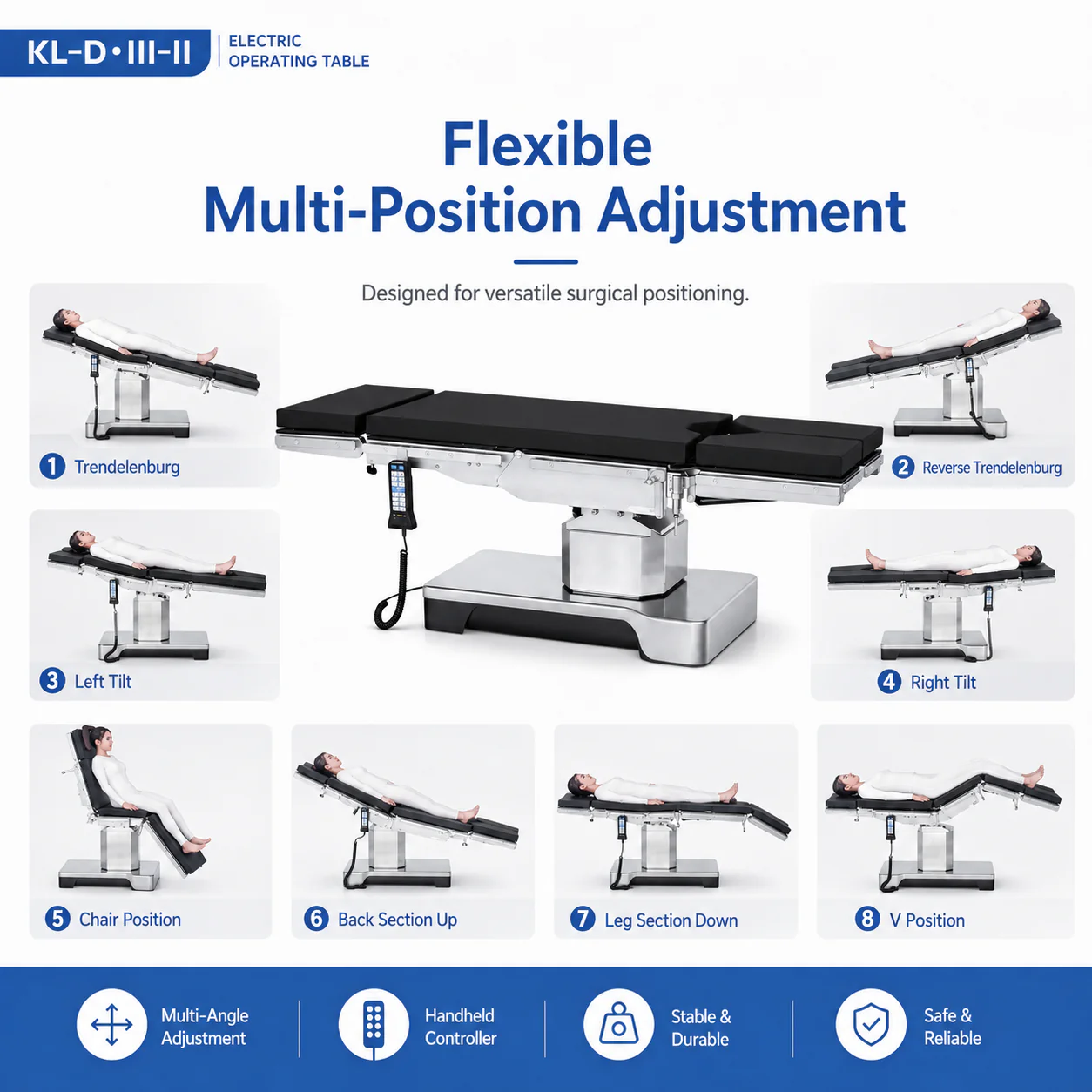 KL-D•III-II

ELECTRIC OPERATING TABLE

Flexible
Multi-Position Adjustment

Designed for versatile surgical positioning.

1 Trendelenburg

2 Reverse Trendelenburg

3 Left Tilt

4 Right Tilt

5 Chair Position

6 Back Section Up

7 Leg Section Down

8 V Position

Multi-Angle Adjustment

Handheld Controller

Stable & Durable

Safe & Reliable